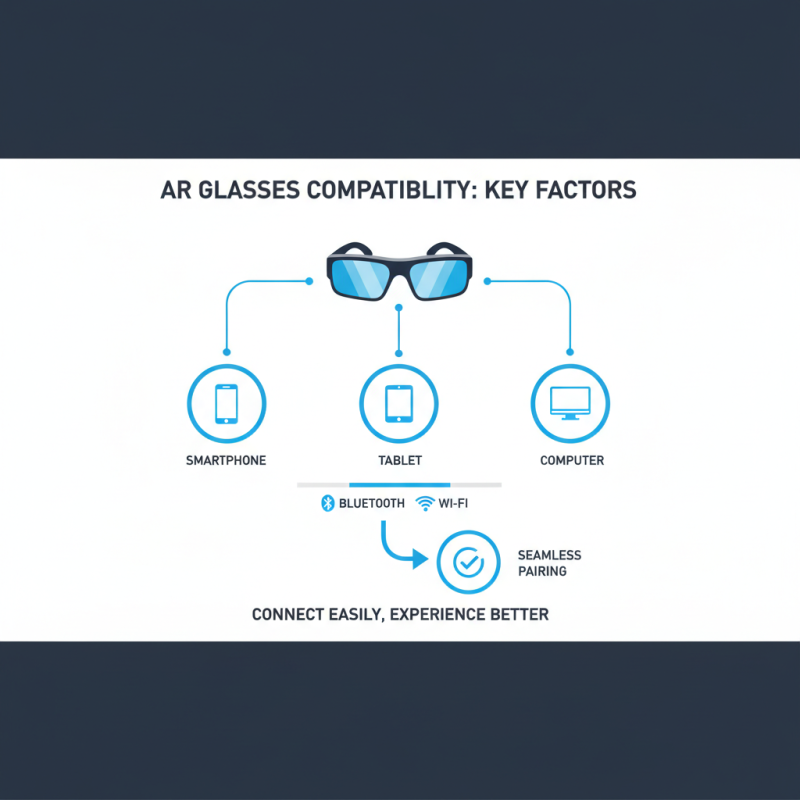 AR GLASSES COMPATIBLITY: KEY FACTORS

SMARTPHONE

TABLET

COMPUTER

BLUETOOTH WI-FI

SEAMLESS PAIRING

CONNECT EASILY, EXPERIENCE BETTER